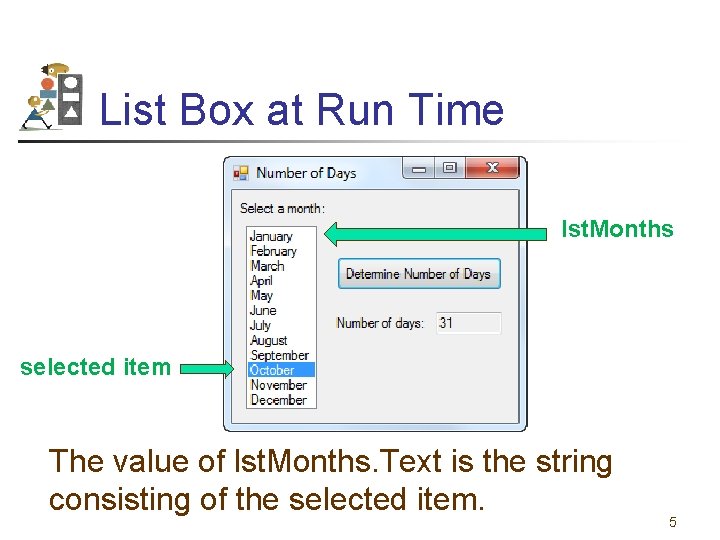 List Box at Run Time

Number of Days

Select a month:

January
February
March
April
May
June
July
August
September
October
November
December

Determine Number of Days

Number of days: 31

lstMonths

selected item

The value of lstMonths.Text is the string consisting of the selected item.

5